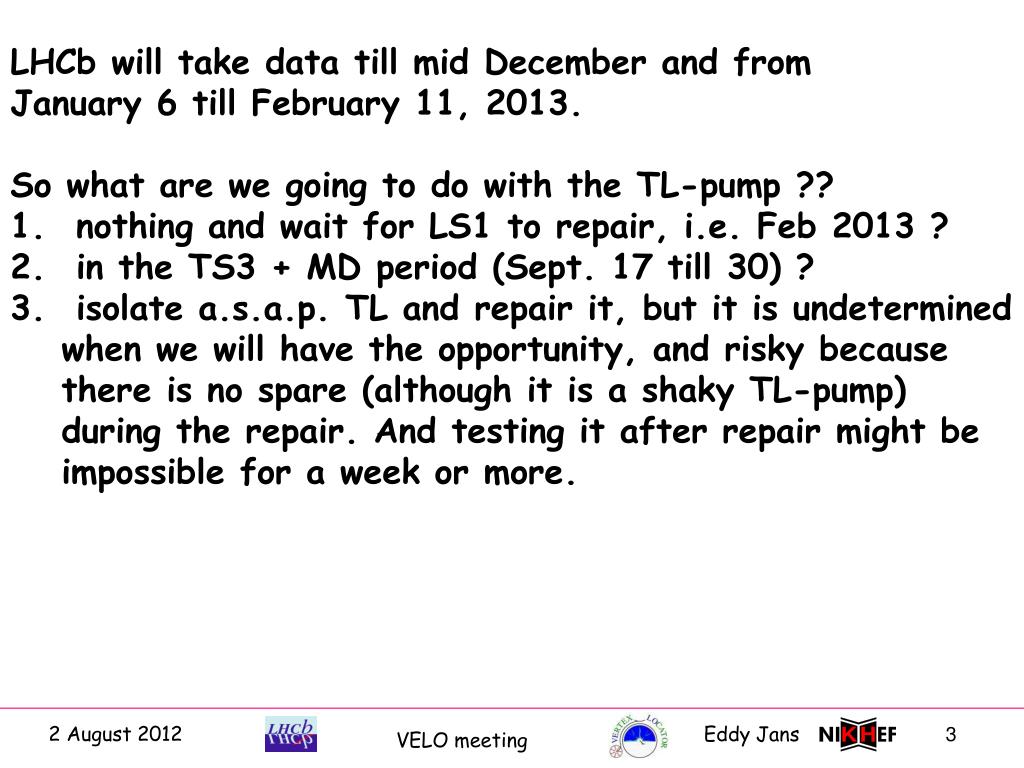 LHCb will take data till mid December and from January 6 till February 11, 2013.

So what are we going to do with the TL-pump ??
1. nothing and wait for LS1 to repair, i.e. Feb 2013 ?
2. in the TS3 + MD period (Sept. 17 till 30) ?
3. isolate a.s.a.p. TL and repair it, but it is undetermined when we will have the opportunity, and risky because there is no spare (although it is a shaky TL-pump) during the repair. And testing it after repair might be impossible for a week or more.

2 August 2012
LHCb
VELO meeting
VERTEX LOCATOR
Eddy Jans
NIKHEF
3